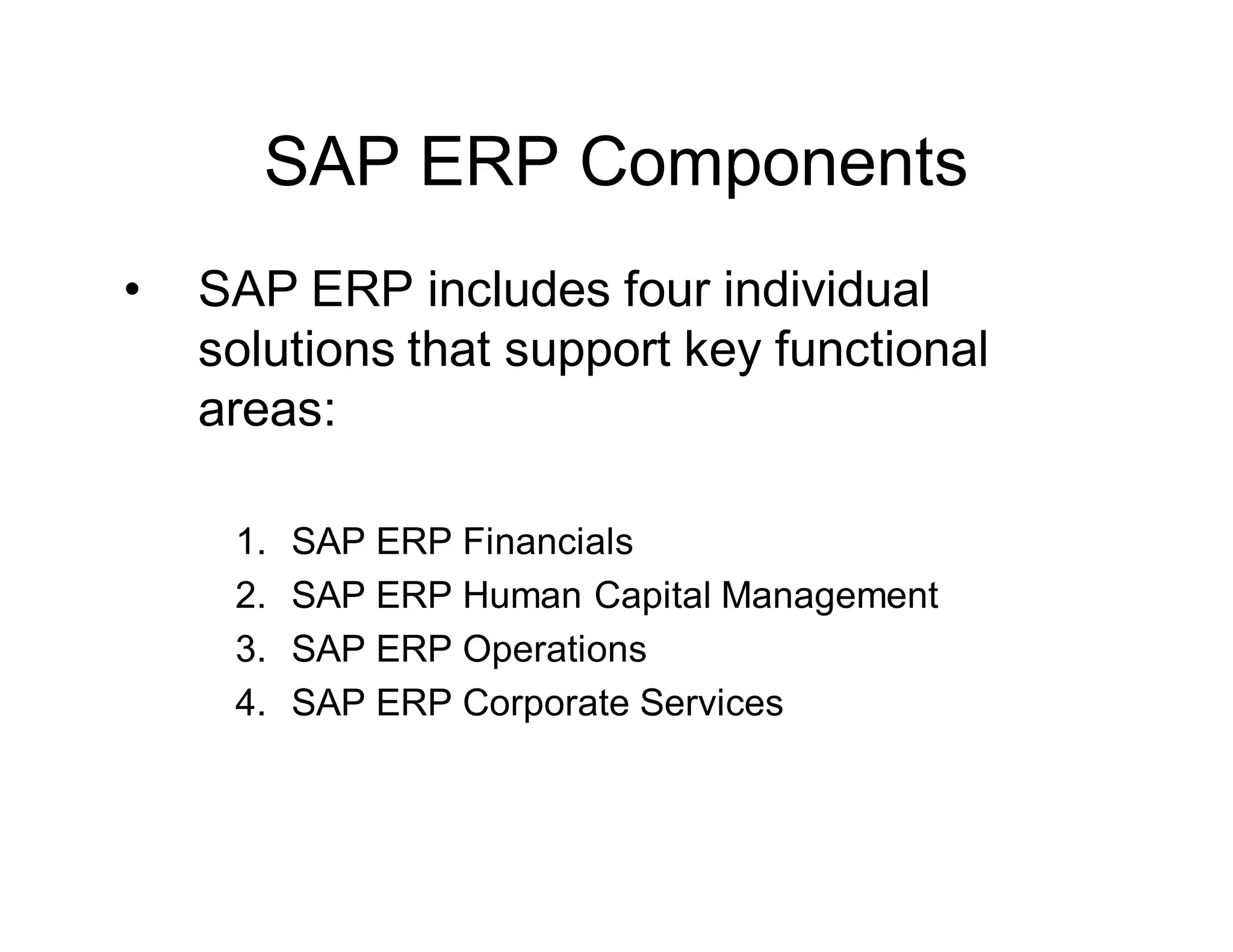 SAP ERP Components

• SAP ERP includes four individual solutions that support key functional areas:

1. SAP ERP Financials
2. SAP ERP Human Capital Management
3. SAP ERP Operations
4. SAP ERP Corporate Services